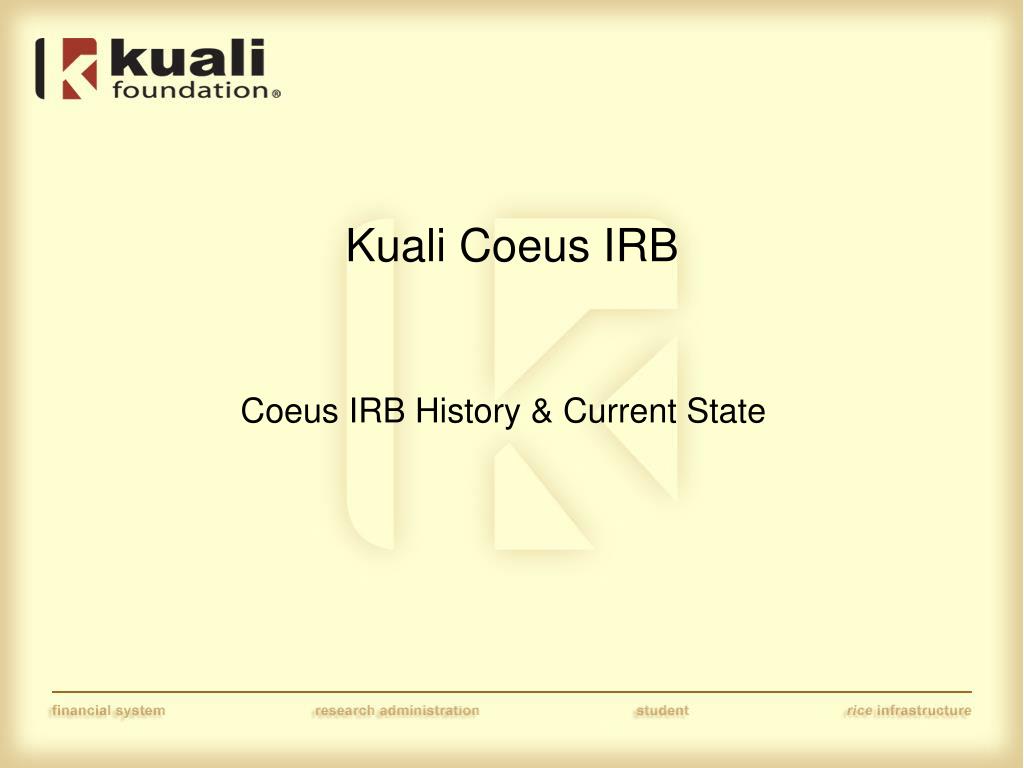 kuali foundation®

Kuali Coeus IRB

Coeus IRB History & Current State

financial system research administration student rice infrastructure